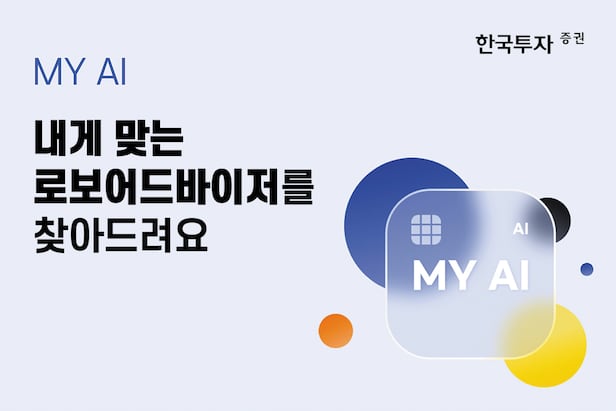 한국투자 증권

MY AI

내게 맞는
로보어드바이저를
찾아드려요

AI

MY AI